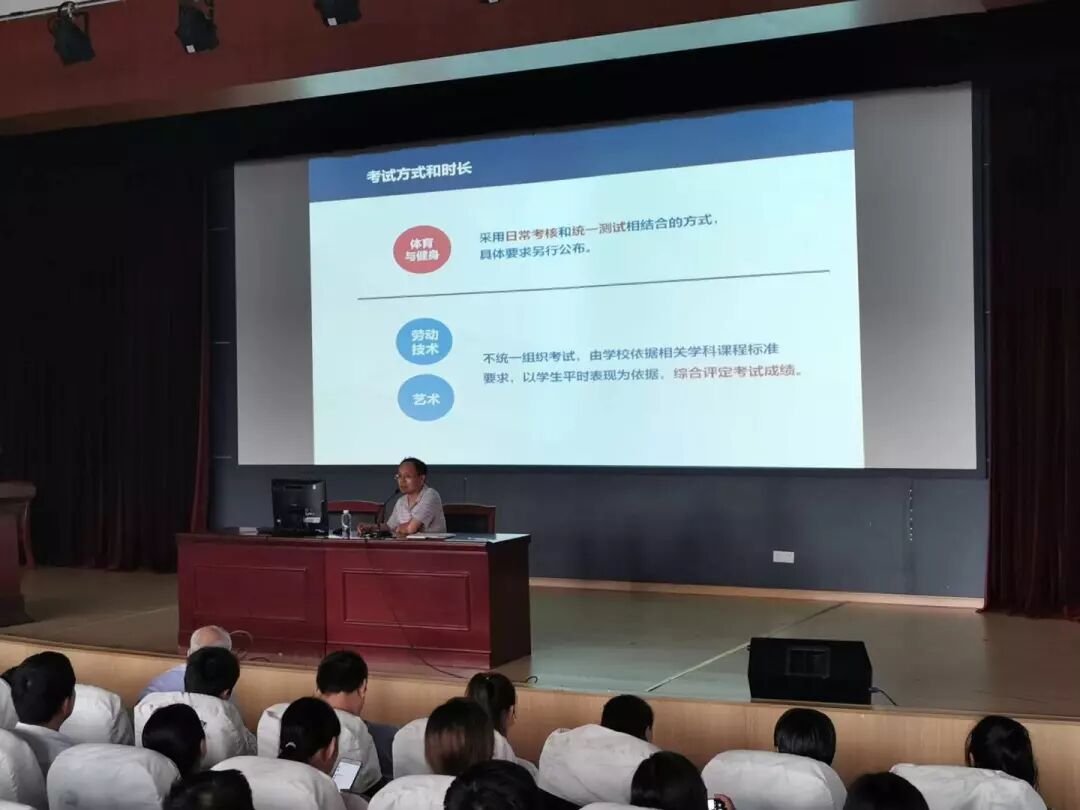 考试方式和时长

体育与健身

采用日常考核和统一测试相结合的方式，具体要求另行公布。

劳动技术

艺术

不统一组织考试，由学校依据相关学科课程标准要求，以学生平时表现为依据，综合评定考试成绩。